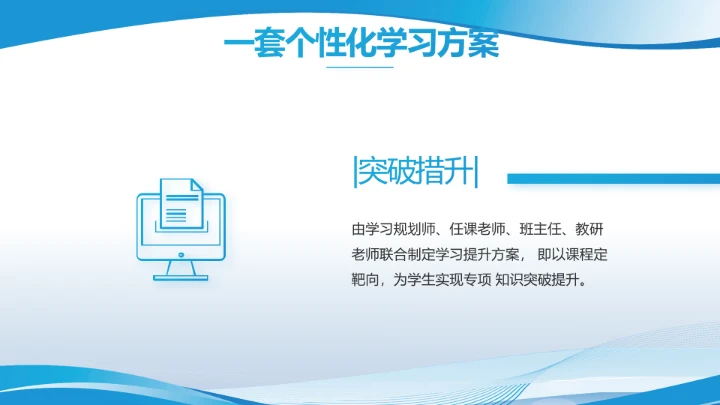 一套个性化学习方案

|突破措升|

由学习规划师、任课老师、班主任、教研老师联合制定学习提升方案， 即以课程定靶向，为学生实现专项 知识突破提升。